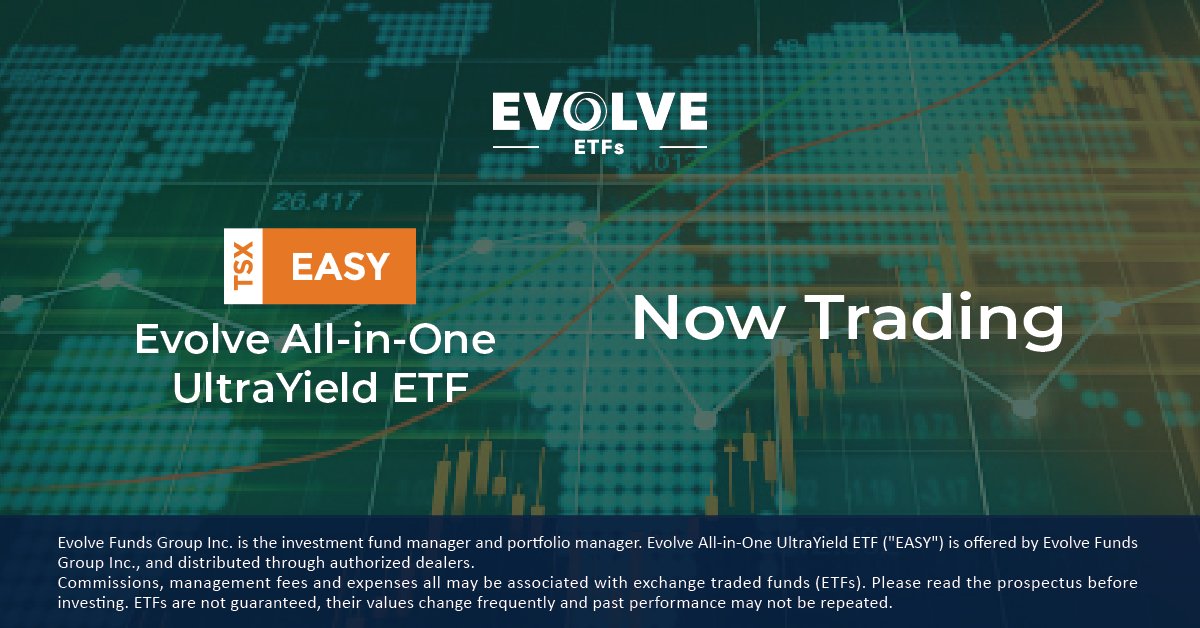 EVOLVE
ETFs

26.417

TSX EASY

Evolve All-in-One UltraYield ETF

Now Trading

Evolve Funds Group Inc. is the investment fund manager and portfolio manager. Evolve All-in-One UltraYield ETF ("EASY") is offered by Evolve Funds Group Inc., and distributed through authorized dealers.
Commissions, management fees and expenses all may be associated with exchange traded funds (ETFs). Please read the prospectus before investing. ETFs are not guaranteed, their values change frequently and past performance may not be repeated.